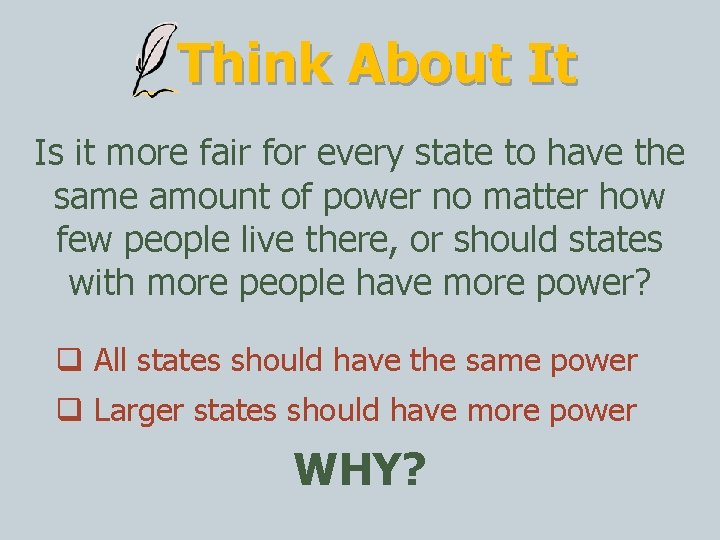 Think About It

Is it more fair for every state to have the same amount of power no matter how few people live there, or should states with more people have more power?

❑ All states should have the same power

❑ Larger states should have more power

WHY?